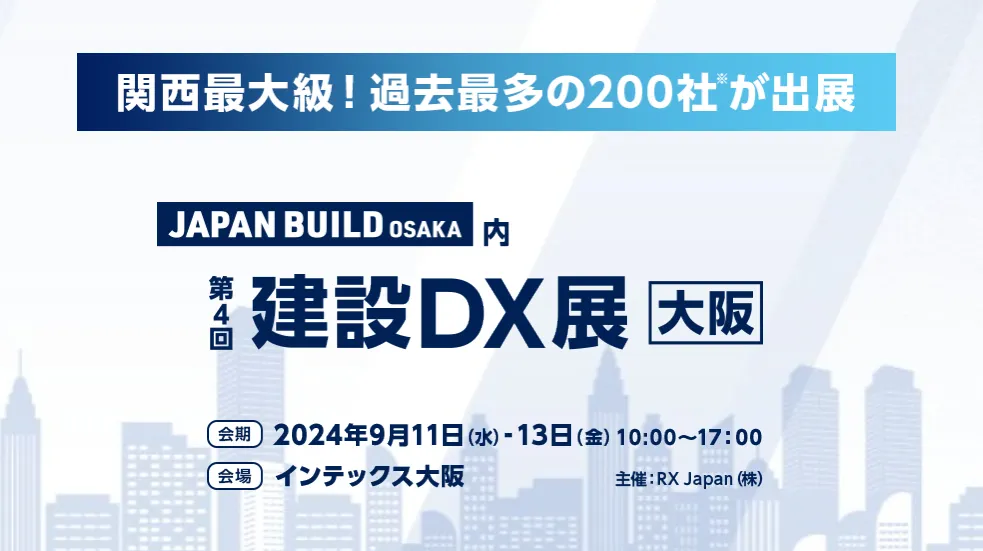 関西最大級！過去最多の200社※が出展

JAPAN BUILD OSAKA 内

第4回 建設DX展 大阪

会期 2024年9月11日(水) - 13日(金) 10:00～17:00

会場 インテックス大阪

主催：RX Japan (株)